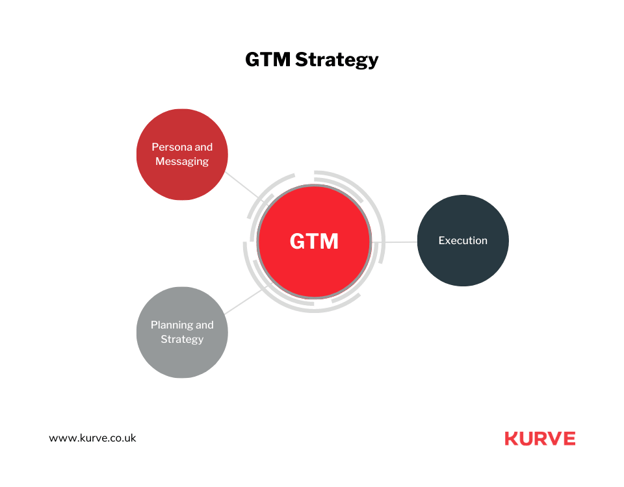 GTM Strategy

Persona and Messaging

GTM

Execution

Planning and Strategy

www.kurve.co.uk

KURVE